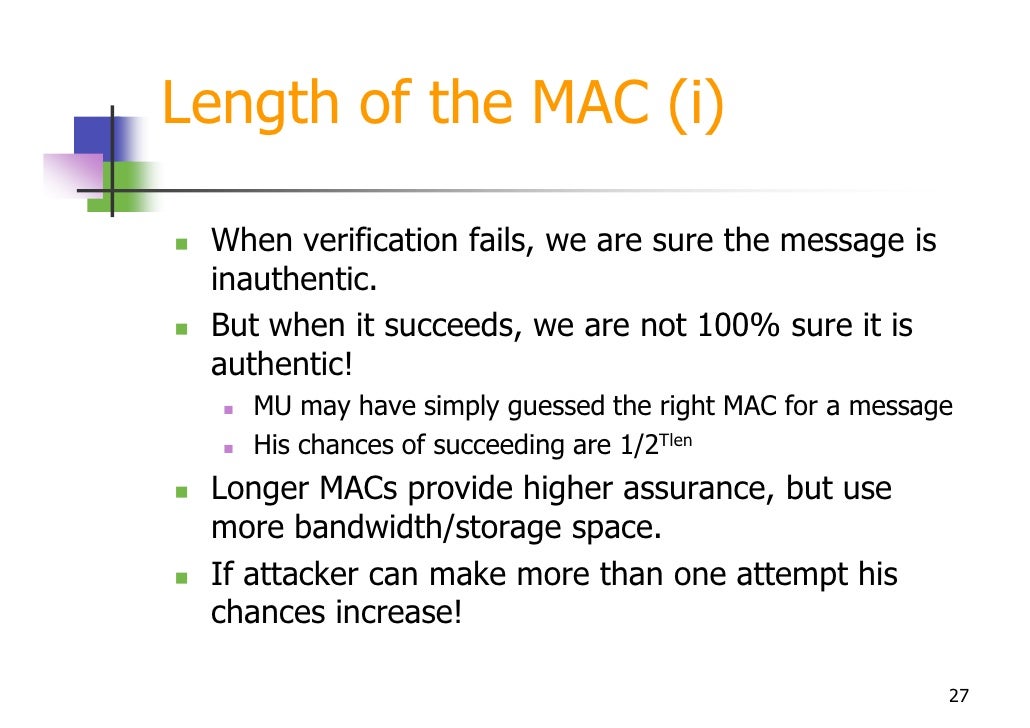 Length of the MAC (i)

- When verification fails, we are sure the message is inauthentic.
- But when it succeeds, we are not 100% sure it is authentic!
  - MU may have simply guessed the right MAC for a message
  - His chances of succeeding are $1/2^{Tlen}$
- Longer MACs provide higher assurance, but use more bandwidth/storage space.
- If attacker can make more than one attempt his chances increase!

27